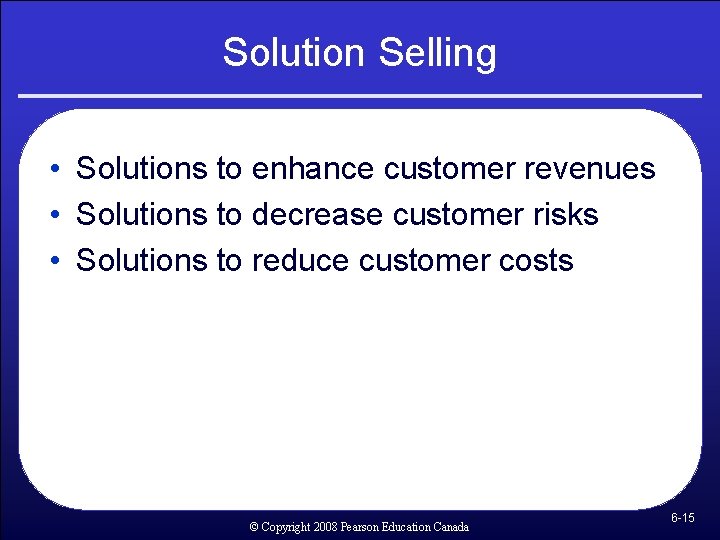 Solution Selling

• Solutions to enhance customer revenues
• Solutions to decrease customer risks
• Solutions to reduce customer costs

© Copyright 2008 Pearson Education Canada

6-15